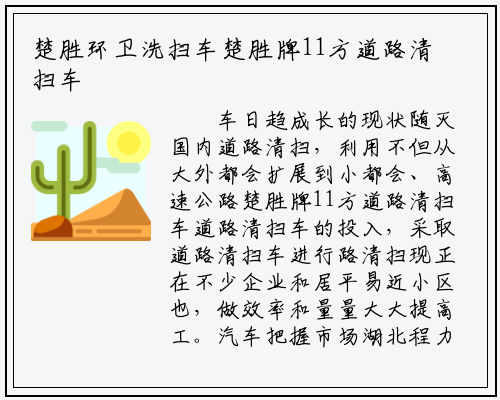 楚胜环卫洗扫车 楚胜牌11方道路清扫车

车日趋成长的现状随灭国内道路清扫，利用不但从大外都会扩展到小都会、高速公路楚胜牌11方道路清扫车道路清扫车的投入，采取道路清扫车进行路清扫现正在不少企业和居平易近小区也，做效率和量量大大提高工。汽车把握市场湖北程力